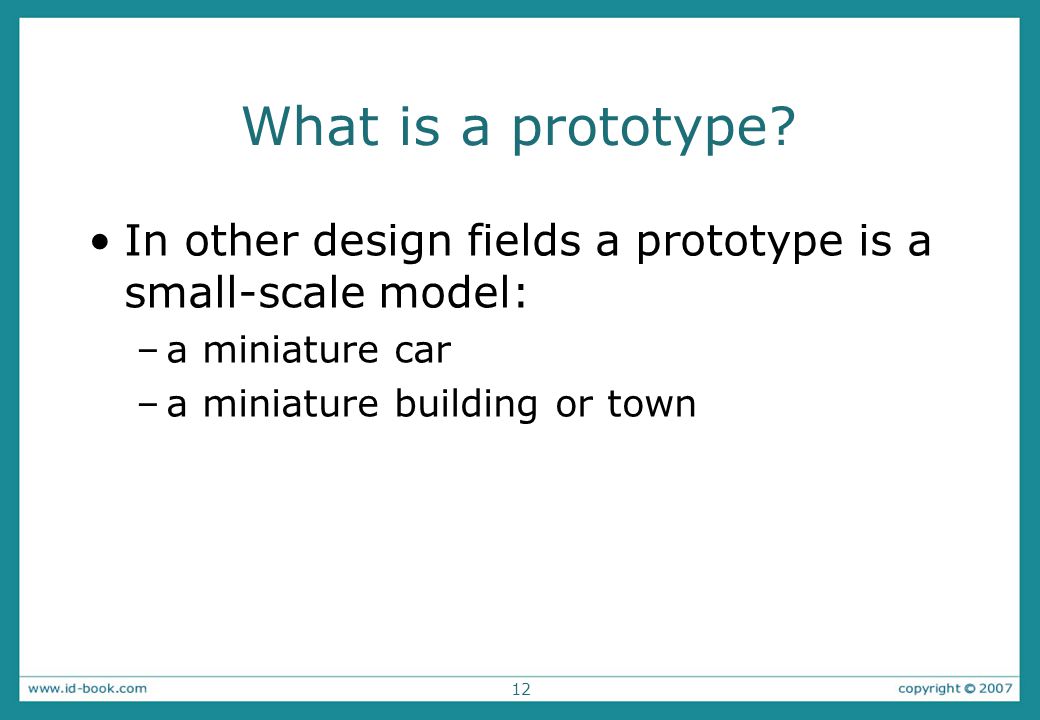 What is a prototype?

• In other design fields a prototype is a small-scale model:
 – a miniature car
 – a miniature building or town

www.id-book.com 12 copyright © 2007